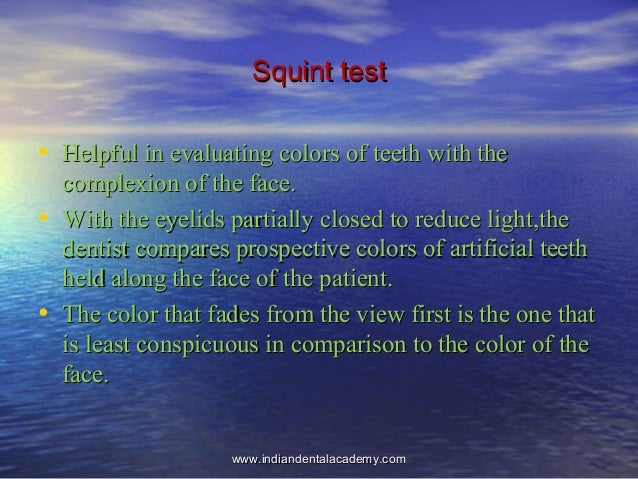 Squint test

• Helpful in evaluating colors of teeth with the complexion of the face.
• With the eyelids partially closed to reduce light,the dentist compares prospective colors of artificial teeth held along the face of the patient.
• The color that fades from the view first is the one that is least conspicuous in comparison to the color of the face.

www.indiandentalacademy.com